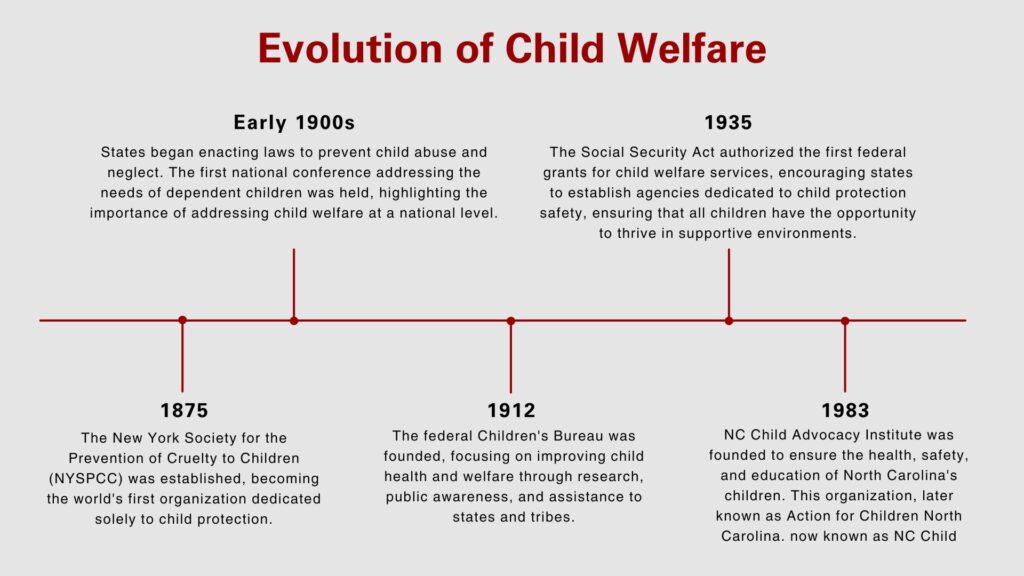 Evolution of Child Welfare

Early 1900s

States began enacting laws to prevent child abuse and neglect. The first national conference addressing the needs of dependent children was held, highlighting the importance of addressing child welfare at a national level.

1935

The Social Security Act authorized the first federal grants for child welfare services, encouraging states to establish agencies dedicated to child protection safety, ensuring that all children have the opportunity to thrive in supportive environments.

1875

The New York Society for the Prevention of Cruelty to Children (NYSPCC) was established, becoming the world's first organization dedicated solely to child protection.

1912

The federal Children's Bureau was founded, focusing on improving child health and welfare through research, public awareness, and assistance to states and tribes.

1983

NC Child Advocacy Institute was founded to ensure the health, safety, and education of North Carolina's children. This organization, later known as Action for Children North Carolina. now known as NC Child